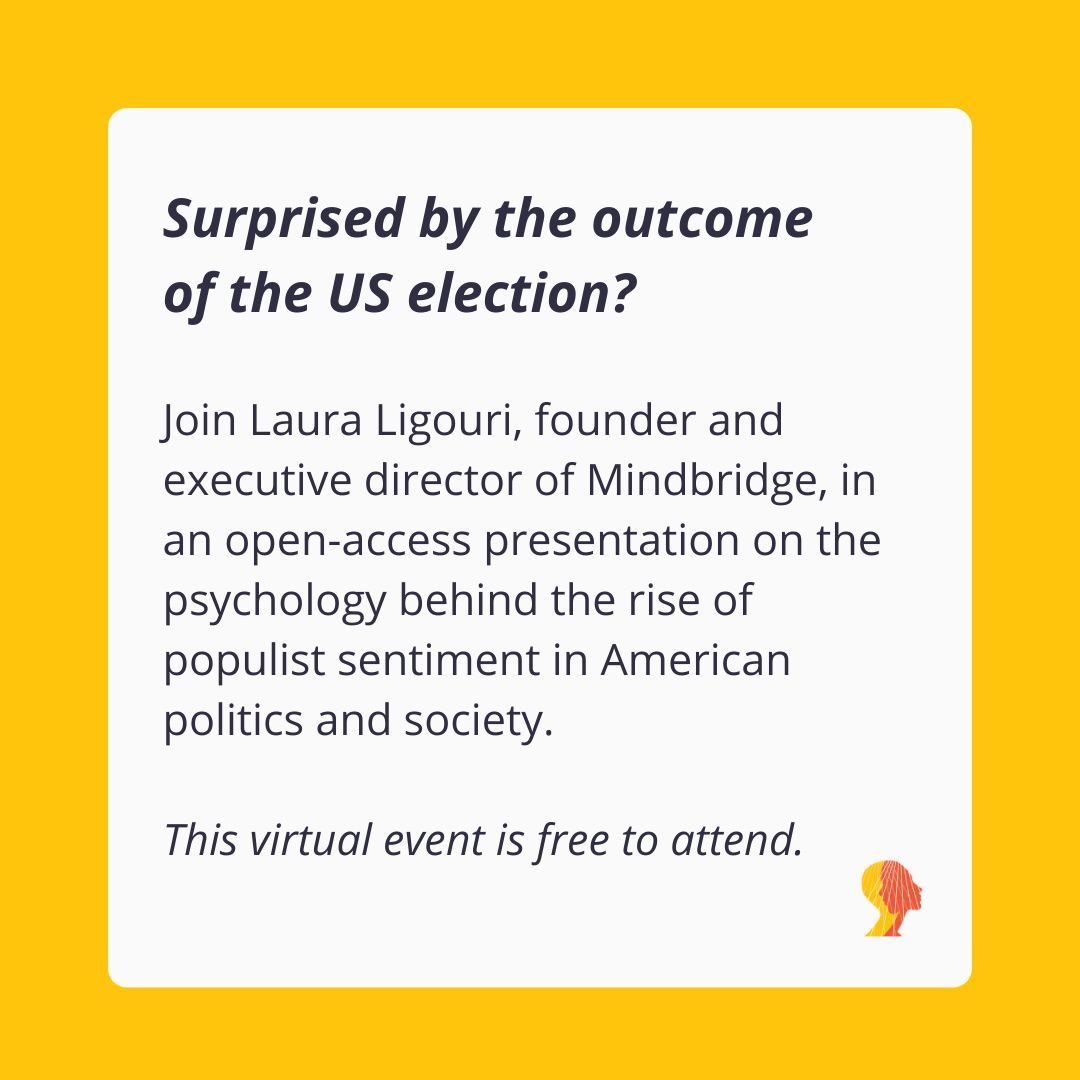 Surprised by the outcome of the US election?

Join Laura Ligouri, founder and executive director of Mindbridge, in an open-access presentation on the psychology behind the rise of populist sentiment in American politics and society.

This virtual event is free to attend.